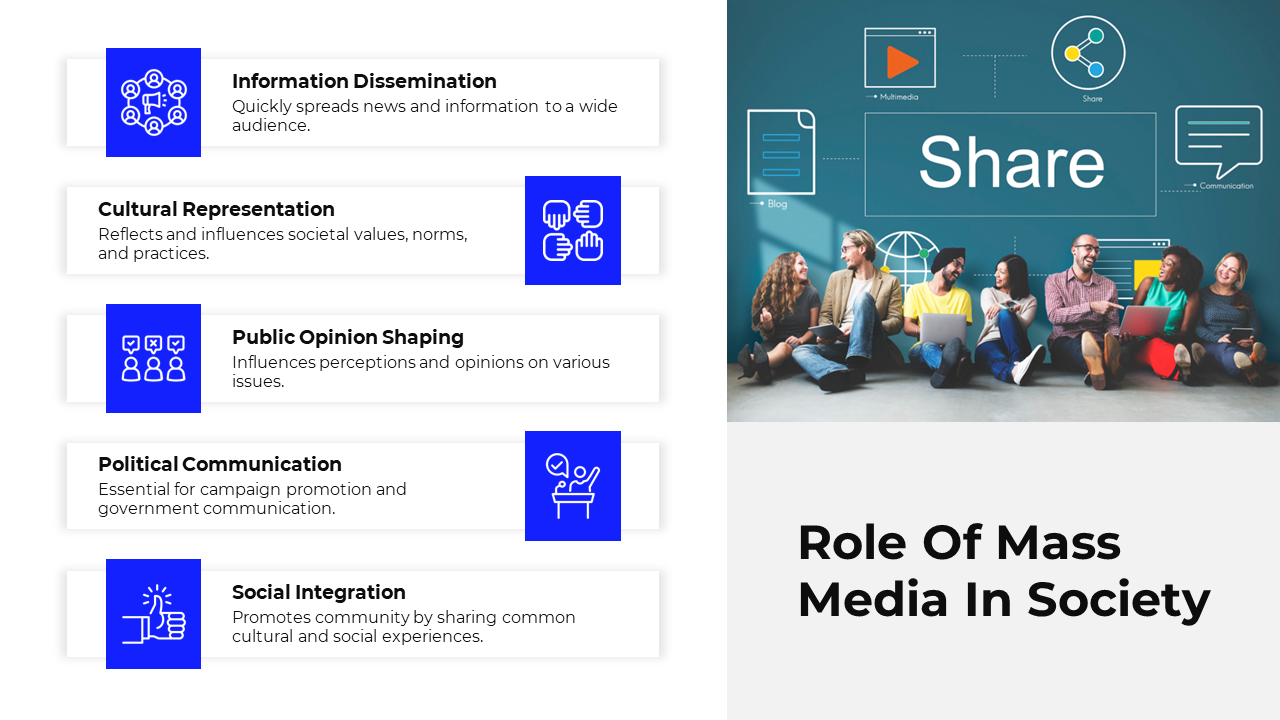 Information Dissemination
Quickly spreads news and information to a wide audience.

Cultural Representation
Reflects and influences societal values, norms, and practices.

Public Opinion Shaping
Influences perceptions and opinions on various issues.

Political Communication
Essential for campaign promotion and government communication.

Social Integration
Promotes community by sharing common cultural and social experiences.

Multimedia

Share

Blog

Share

Communication

Role Of Mass Media In Society